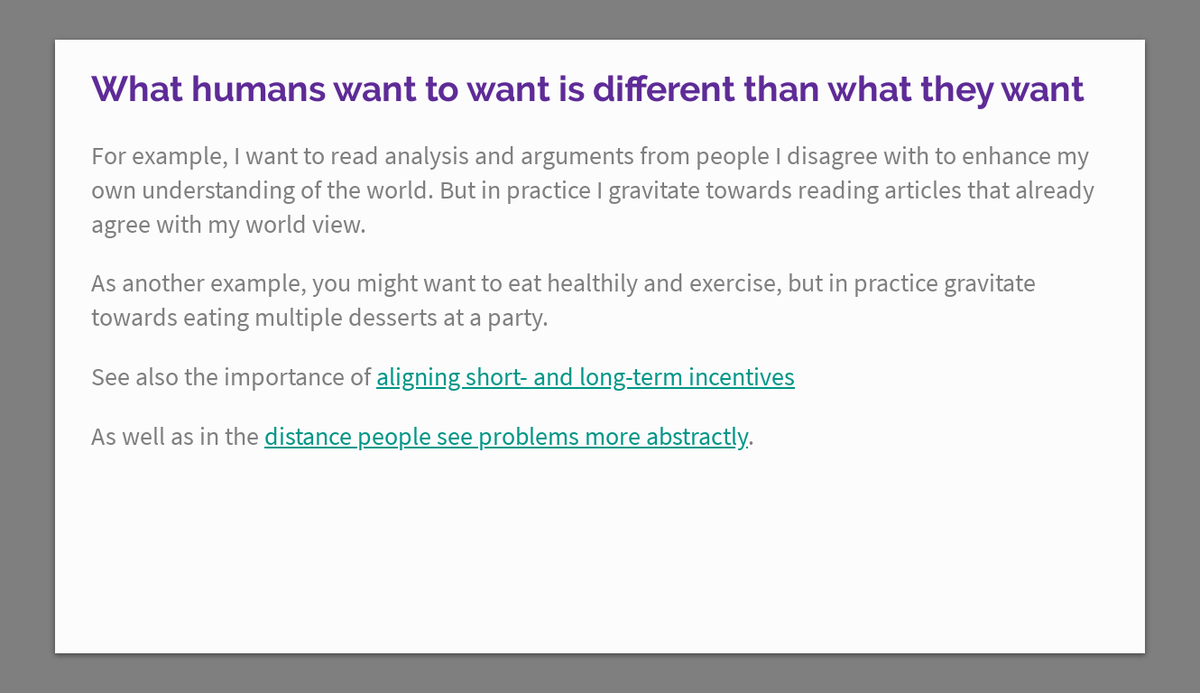 What humans want to want is different than what they want

For example, I want to read analysis and arguments from people I disagree with to enhance my own understanding of the world. But in practice I gravitate towards reading articles that already agree with my world view.

As another example, you might want to eat healthily and exercise, but in practice gravitate towards eating multiple desserts at a party.

See also the importance of aligning short- and long-term incentives

As well as in the distance people see problems more abstractly.